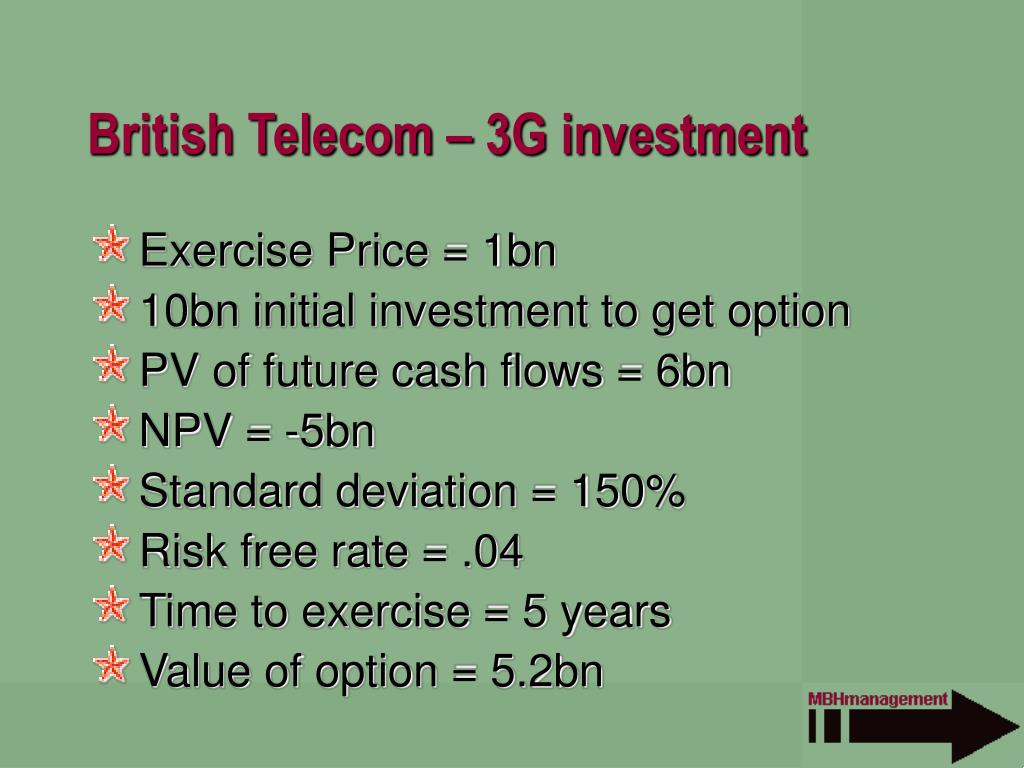 British Telecom – 3G investment

Exercise Price = 1bn
10bn initial investment to get option
PV of future cash flows = 6bn
NPV = -5bn
Standard deviation = 150%
Risk free rate = .04
Time to exercise = 5 years
Value of option = 5.2bn

MBHmanagement